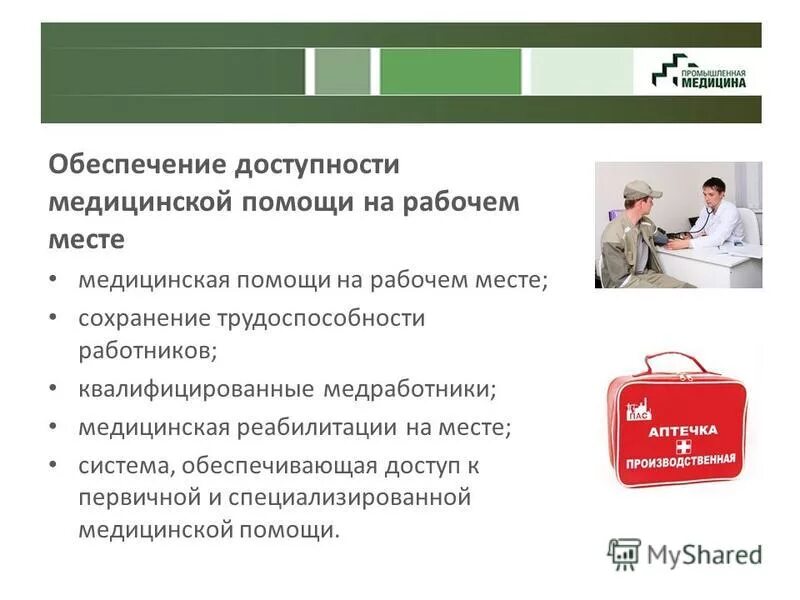 ПРОМЫШЛЕННАЯ МЕДИЦИНА

Обеспечение доступности медицинской помощи на рабочем месте

• медицинская помощи на рабочем месте;
• сохранение трудоспособности работников;
• квалифицированные медработники;
• медицинская реабилитации на месте;
• система, обеспечивающая доступ к первичной и специализированной медицинской помощи.

ПАС
АПТЕЧКА
ПРОИЗВОДСТВЕННАЯ

MyShared